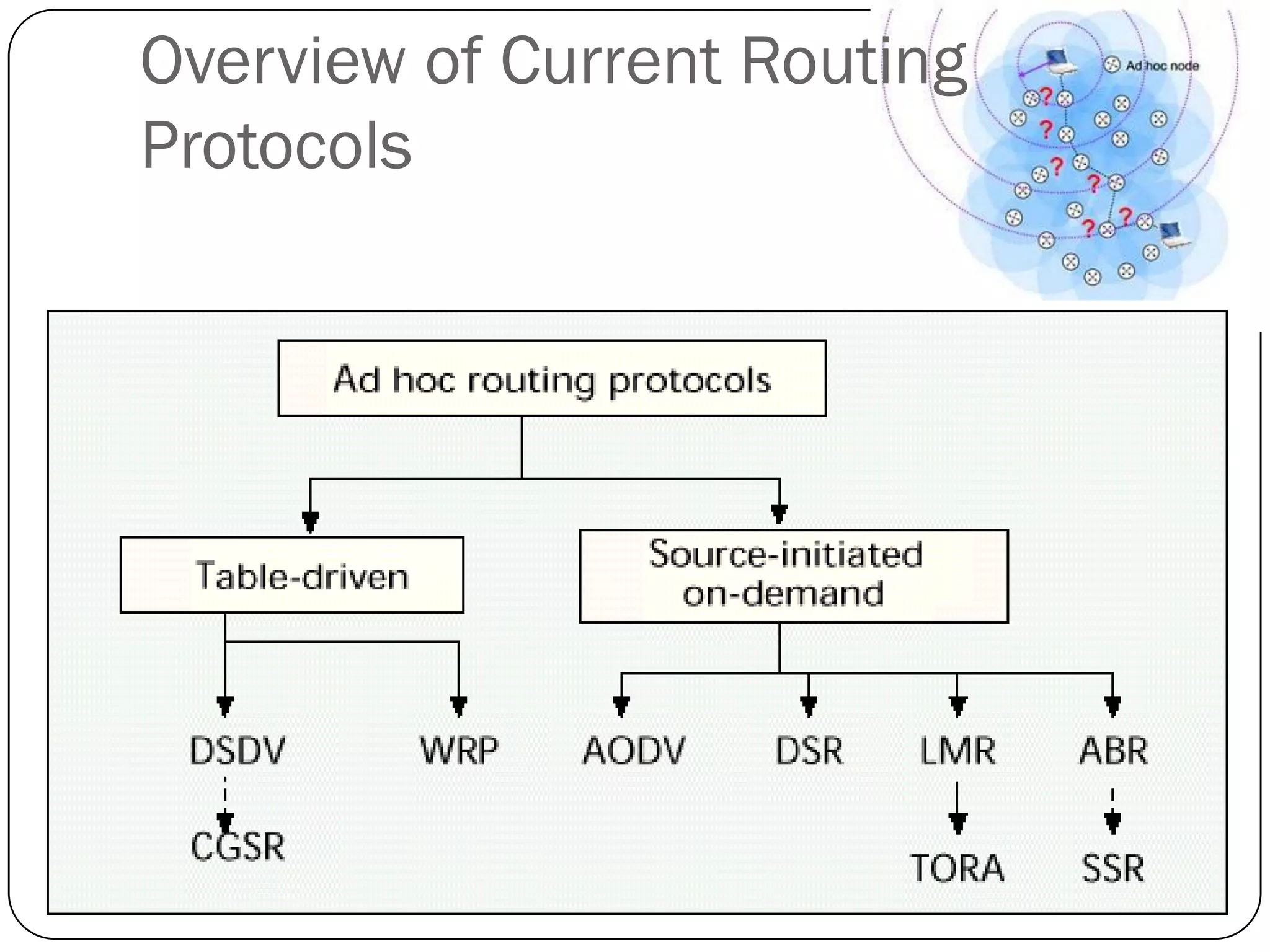 Overview of Current Routing Protocols

Ad hoc node

?
?
?
?
?
?

Ad hoc routing protocols

Table-driven

Source-initiated on-demand

DSDV

WRP

AODV

DSR

LMR

ABR

CGSR

TORA

SSR